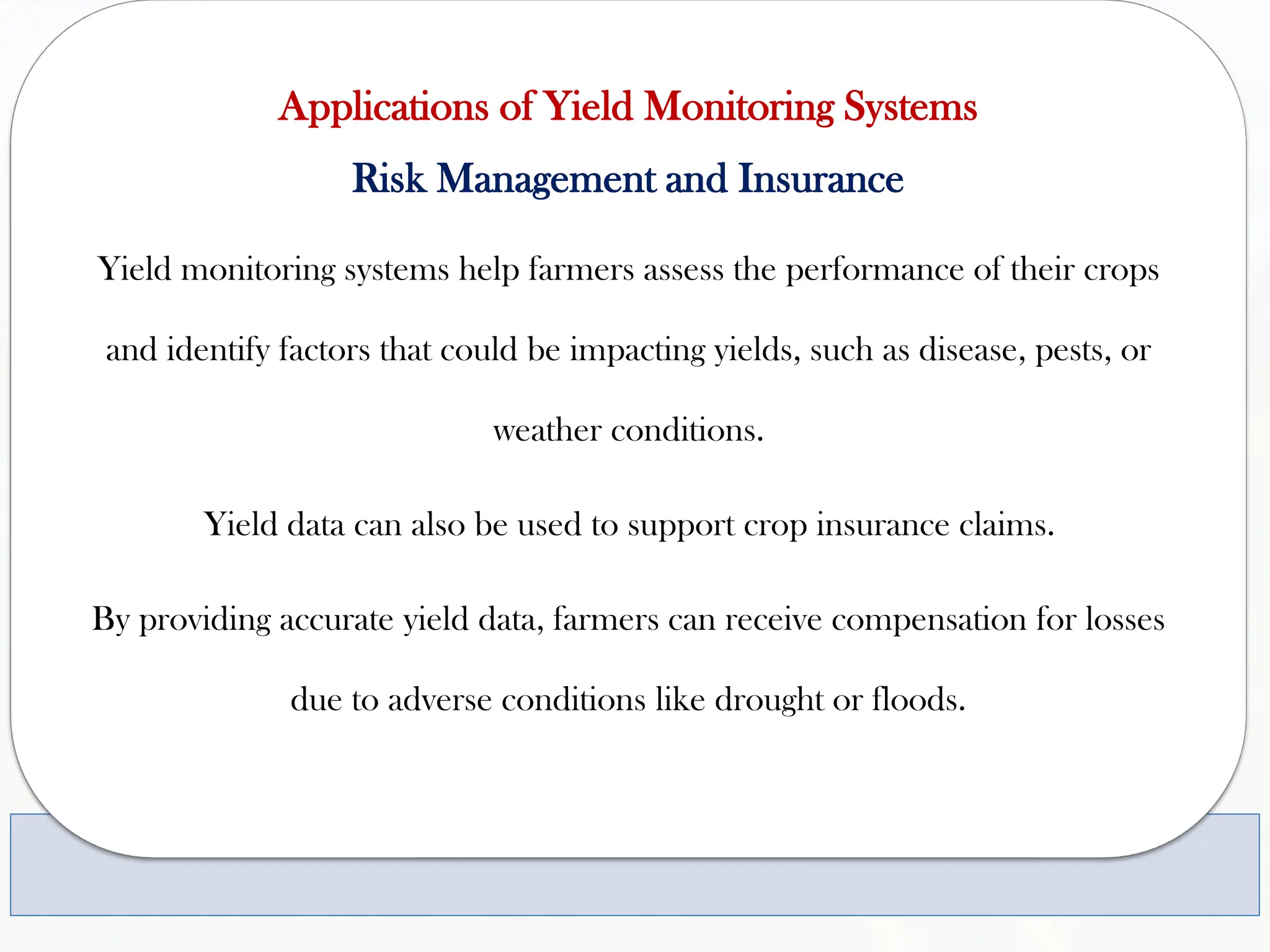 Applications of Yield Monitoring Systems

Risk Management and Insurance

Yield monitoring systems help farmers assess the performance of their crops and identify factors that could be impacting yields, such as disease, pests, or weather conditions.

Yield data can also be used to support crop insurance claims.

By providing accurate yield data, farmers can receive compensation for losses due to adverse conditions like drought or floods.